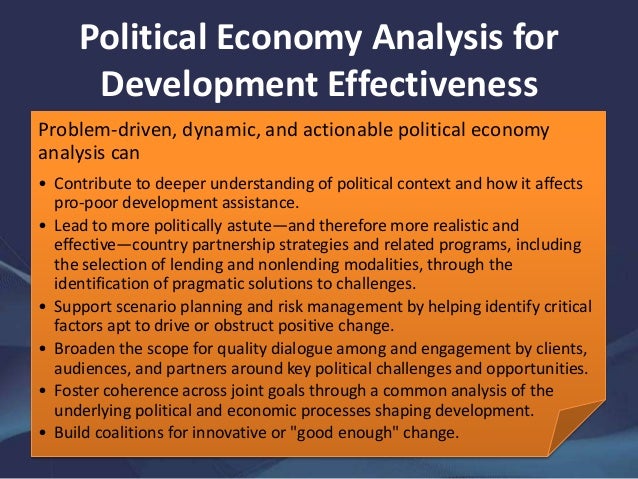 Political Economy Analysis for Development Effectiveness

Problem-driven, dynamic, and actionable political economy analysis can

• Contribute to deeper understanding of political context and how it affects pro-poor development assistance.
• Lead to more politically astute—and therefore more realistic and effective—country partnership strategies and related programs, including the selection of lending and nonlending modalities, through the identification of pragmatic solutions to challenges.
• Support scenario planning and risk management by helping identify critical factors apt to drive or obstruct positive change.
• Broaden the scope for quality dialogue among and engagement by clients, audiences, and partners around key political challenges and opportunities.
• Foster coherence across joint goals through a common analysis of the underlying political and economic processes shaping development.
• Build coalitions for innovative or "good enough" change.